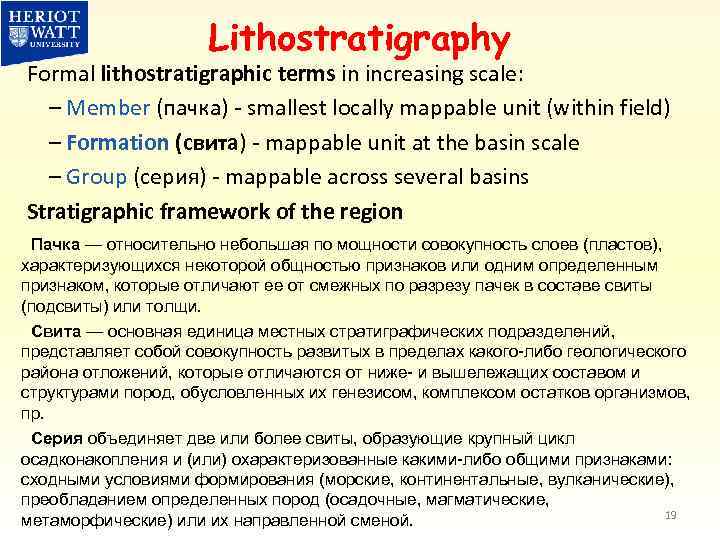 HERIOT WATT UNIVERSITY

Lithostratigraphy

Formal lithostratigraphic terms in increasing scale:

– Member (пачка) - smallest locally mappable unit (within field)

– Formation (свита) - mappable unit at the basin scale

– Group (серия) - mappable across several basins

Stratigraphic framework of the region

Пачка — относительно небольшая по мощности совокупность слоев (пластов), характеризующихся некоторой общностью признаков или одним определенным признаком, которые отличают ее от смежных по разрезу пачек в составе свиты (подсвиты) или толщи.

Свита — основная единица местных стратиграфических подразделений, представляет собой совокупность развитых в пределах какого-либо геологического района отложений, которые отличаются от ниже- и вышележащих составом и структурами пород, обусловленных их генезисом, комплексом остатков организмов, пр.

Серия объединяет две или более свиты, образующие крупный цикл осадконакопления и (или) охарактеризованные какими-либо общими признаками: сходными условиями формирования (морские, континентальные, вулканические), преобладанием определенных пород (осадочные, магматические, метаморфические) или их направленной сменой.

19